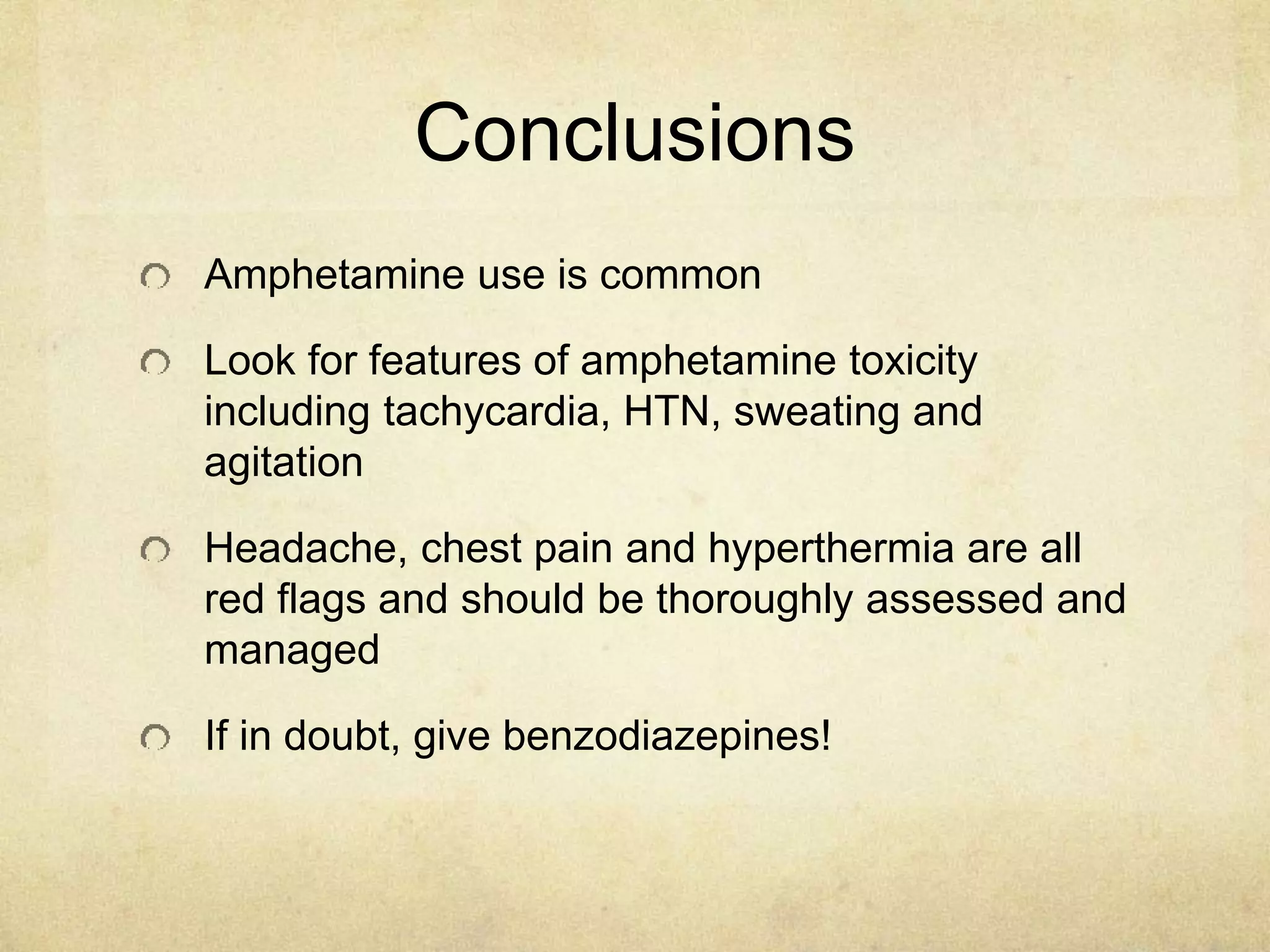 Conclusions

Amphetamine use is common

Look for features of amphetamine toxicity including tachycardia, HTN, sweating and agitation

Headache, chest pain and hyperthermia are all red flags and should be thoroughly assessed and managed

If in doubt, give benzodiazepines!